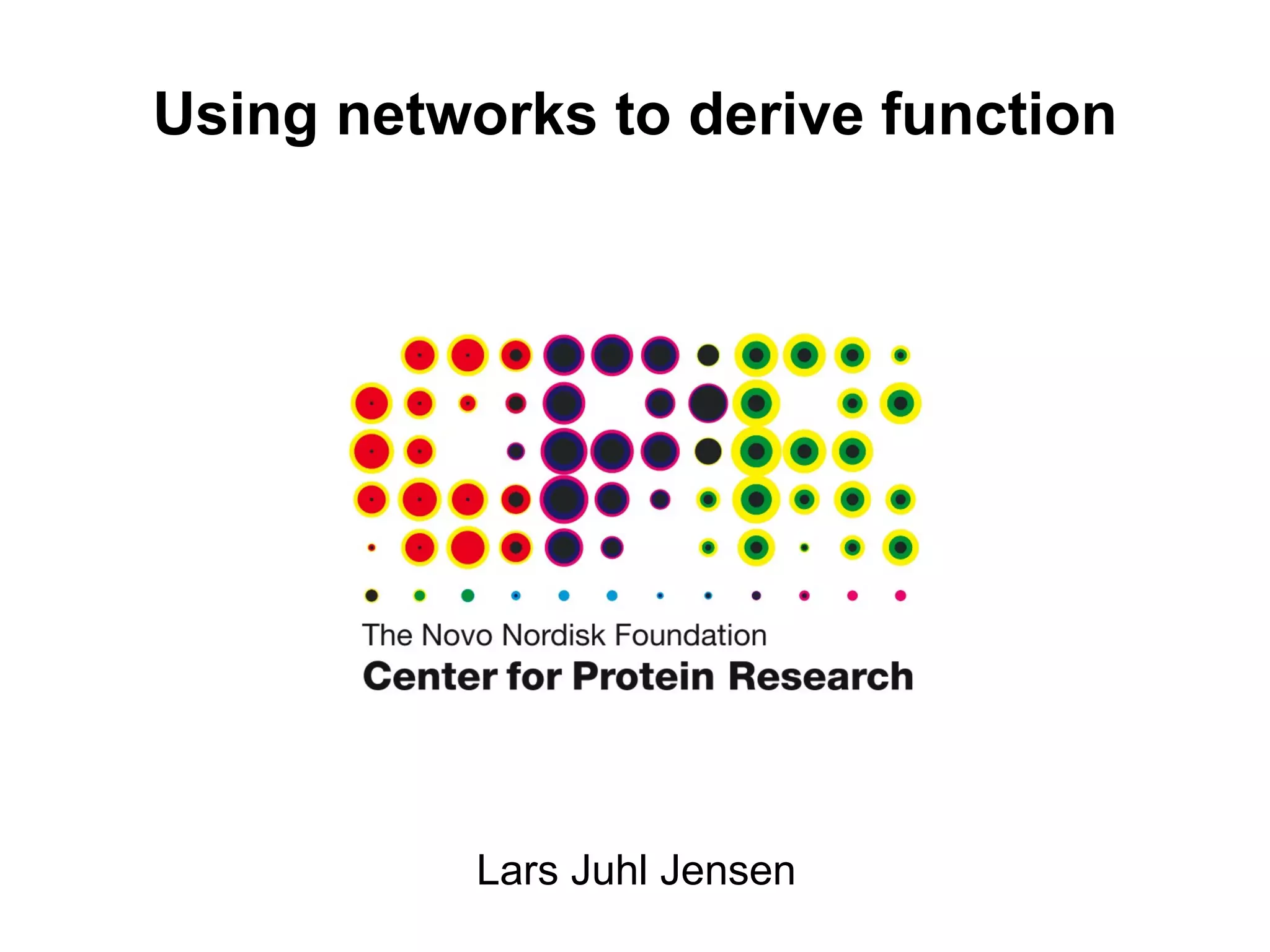 Using networks to derive function

The Novo Nordisk Foundation
Center for Protein Research

Lars Juhl Jensen